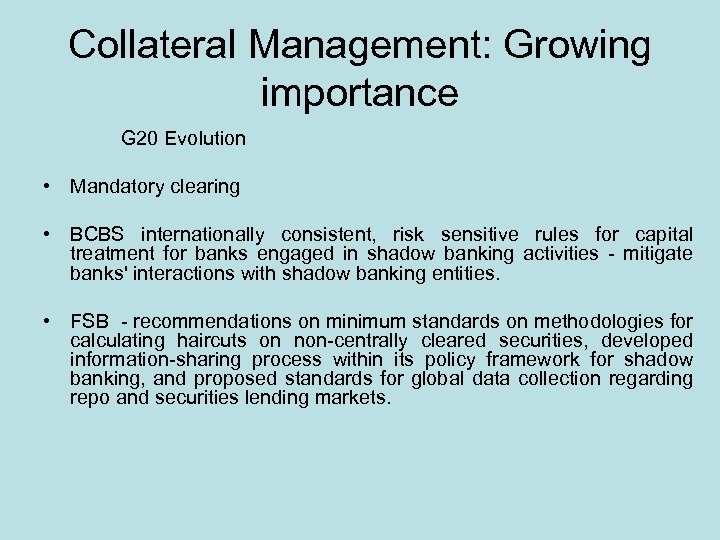 Collateral Management: Growing importance

G20 Evolution

• Mandatory clearing

• BCBS internationally consistent, risk sensitive rules for capital treatment for banks engaged in shadow banking activities - mitigate banks' interactions with shadow banking entities.

• FSB - recommendations on minimum standards on methodologies for calculating haircuts on non-centrally cleared securities, developed information-sharing process within its policy framework for shadow banking, and proposed standards for global data collection regarding repo and securities lending markets.